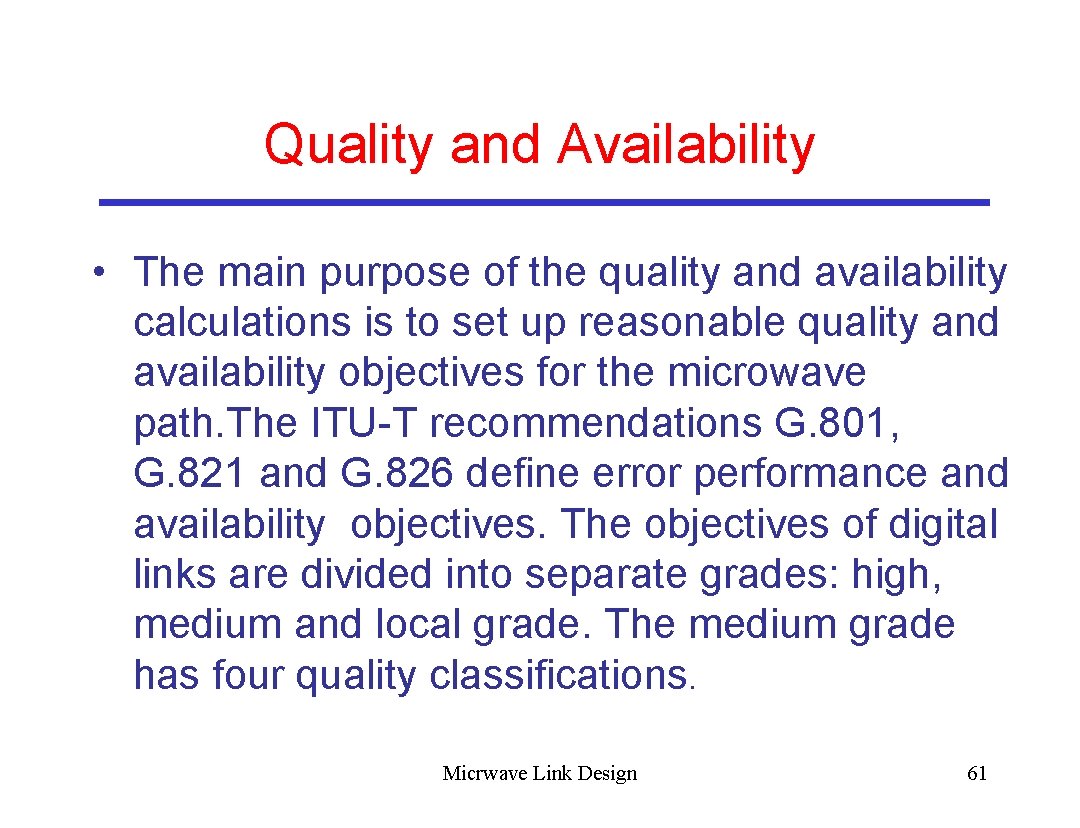 Quality and Availability

• The main purpose of the quality and availability calculations is to set up reasonable quality and availability objectives for the microwave path.The ITU-T recommendations G.801, G.821 and G.826 define error performance and availability objectives. The objectives of digital links are divided into separate grades: high, medium and local grade. The medium grade has four quality classifications.

Micrwave Link Design

61